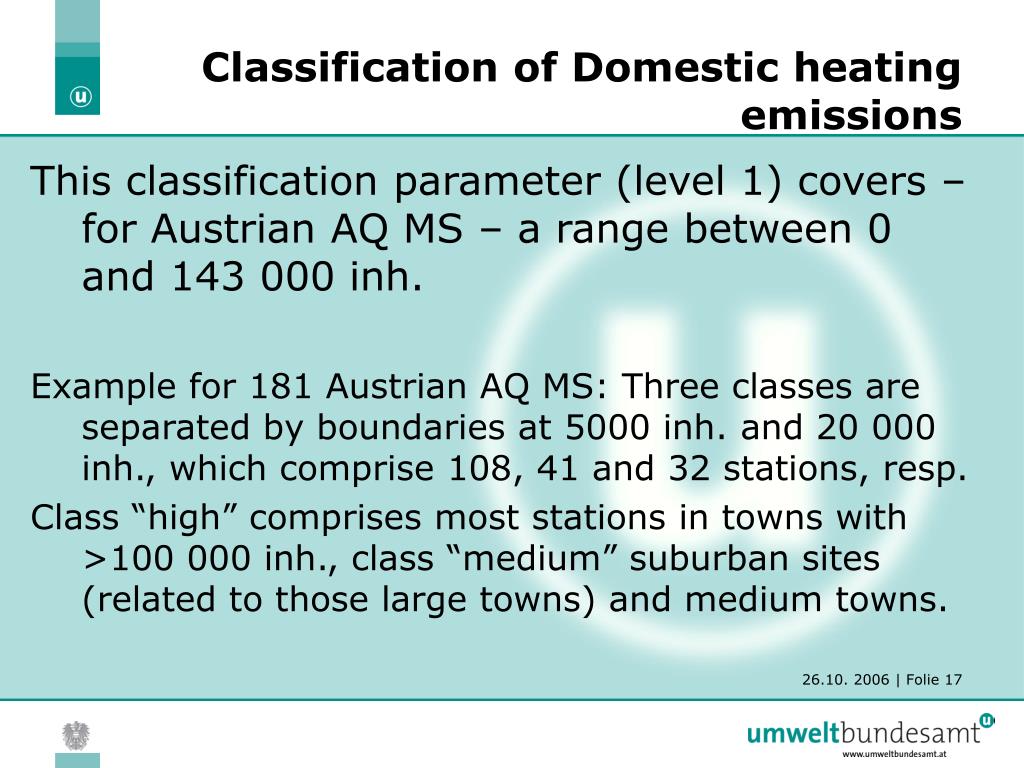 Classification of Domestic heating emissions

This classification parameter (level 1) covers – for Austrian AQ MS – a range between 0 and 143 000 inh.

Example for 181 Austrian AQ MS: Three classes are separated by boundaries at 5000 inh. and 20 000 inh., which comprise 108, 41 and 32 stations, resp.

Class “high” comprises most stations in towns with >100 000 inh., class “medium” suburban sites (related to those large towns) and medium towns.

26.10. 2006 | Folie 17

umweltbundesamt
www.umweltbundesamt.at